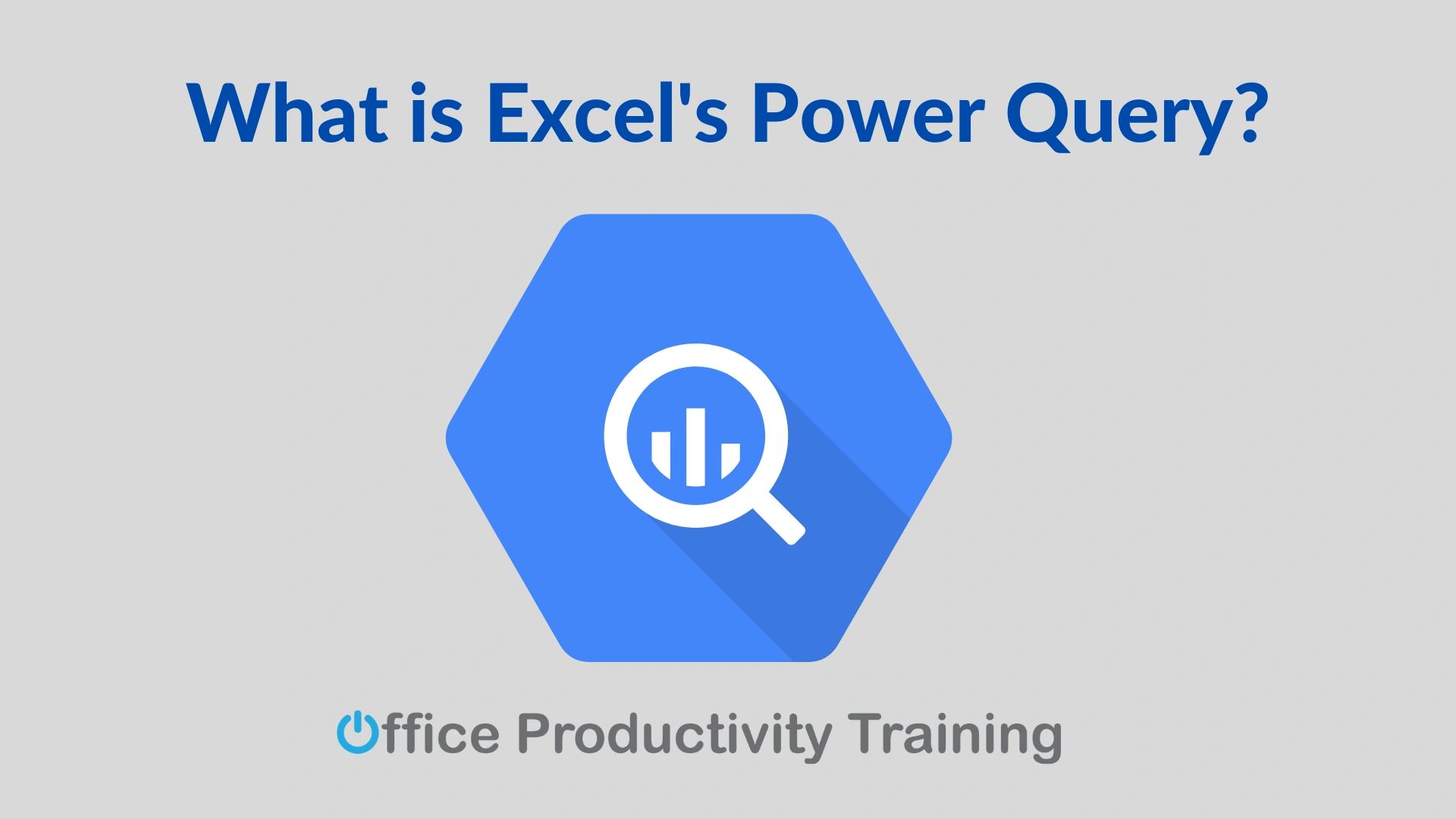 What is Excel's Power Query?

Office Productivity Training